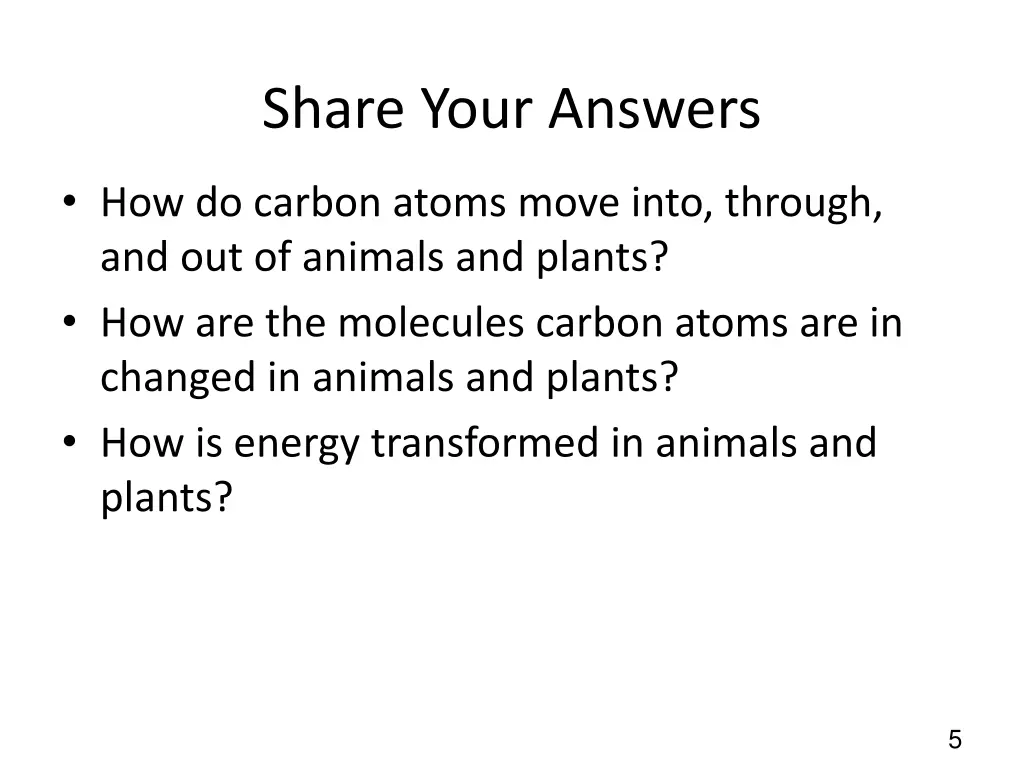 Share Your Answers

• How do carbon atoms move into, through, and out of animals and plants?
• How are the molecules carbon atoms are in changed in animals and plants?
• How is energy transformed in animals and plants?

5